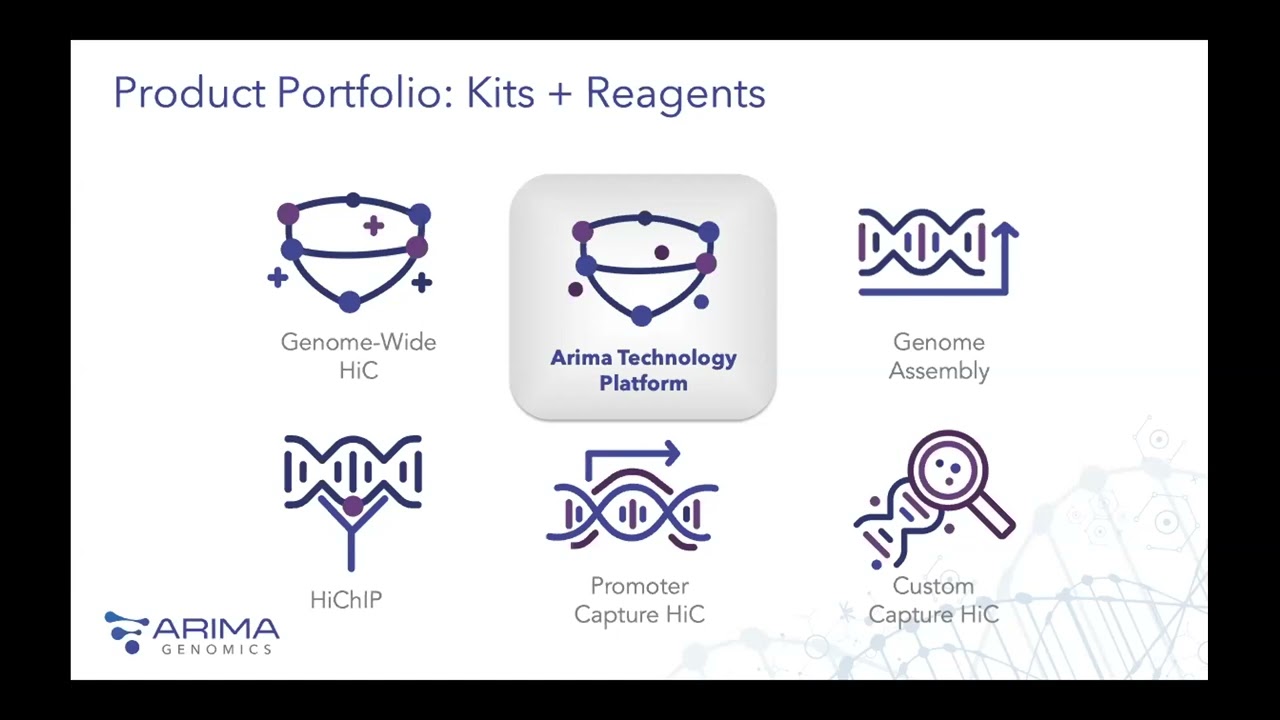 Product Portfolio: Kits + Reagents

Genome-Wide HiC

Arima Technology Platform

Genome Assembly

HiChIP

Promoter Capture HiC

Custom Capture HiC

ARIMA GENOMICS